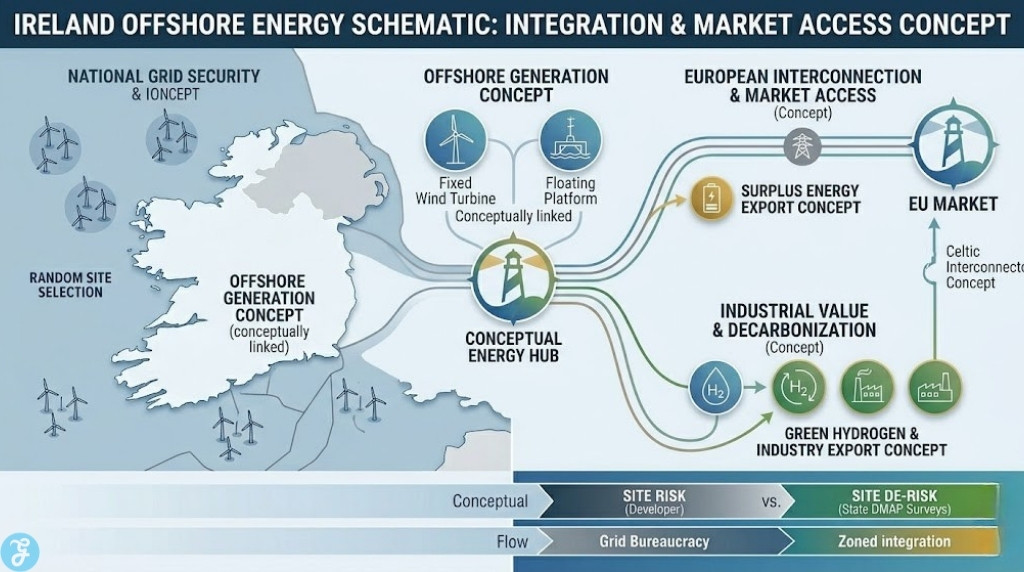 IRELAND OFFSHORE ENERGY SCHEMATIC: INTEGRATION & MARKET ACCESS CONCEPT

NATIONAL GRID SECURITY & IONCEPT

RANDOM SITE SELECTION

OFFSHORE GENERATION CONCEPT (conceptually linked)

OFFSHORE GENERATION CONCEPT

Fixed Wind Turbine

Floating Platform

Conceptually linked

CONCEPTUAL ENERGY HUB

EUROPEAN INTERCONNECTION & MARKET ACCESS (Concept)

SURPLUS ENERGY EXPORT CONCEPT

EU MARKET

Celtic Interconnecto Concept

INDUSTRIAL VALUE & DECARBONIZATION (Concept)

$H_2$

$H_2$

GREEN HYDROGEN & INDUSTRY EXPORT CONCEPT

Conceptual

SITE RISK (Developer)

vs.

SITE DE-RISK (State DMAP Surveys)

Flow

Grid Bureaucracy

Zoned integration